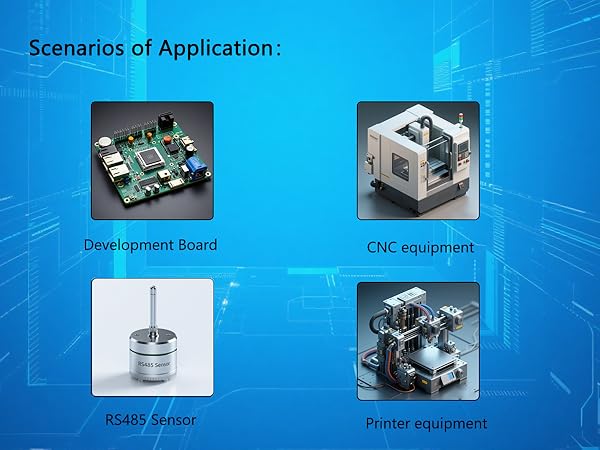 Scenarios of Application:

Development Board

CNC equipment

RS485 Sensor

RS485 Sensor

Printer equipment